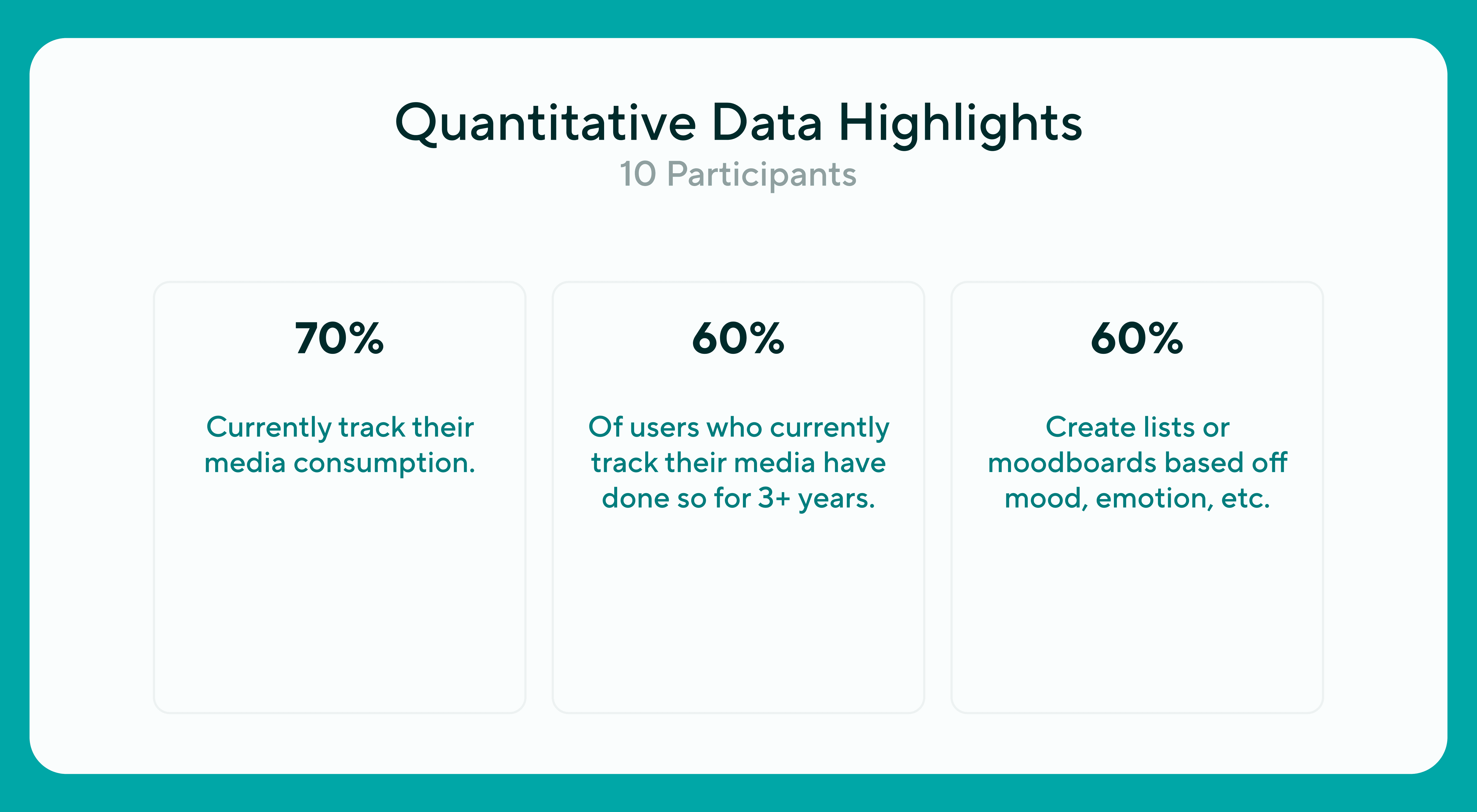 Quantitative Data Highlights
10 Participants

70%

Currently track their media consumption.

60%

Of users who currently track their media have done so for 3+ years.

60%

Create lists or moodboards based off mood, emotion, etc.